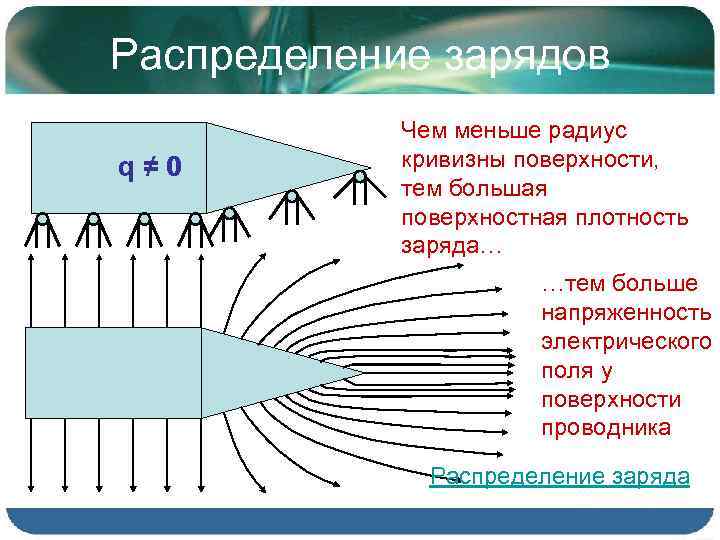 Распределение зарядов

$q \neq 0$

Чем меньше радиус кривизны поверхности, тем большая поверхностная плотность заряда…

…тем больше напряженность электрического поля у поверхности проводника

Распределение заряда